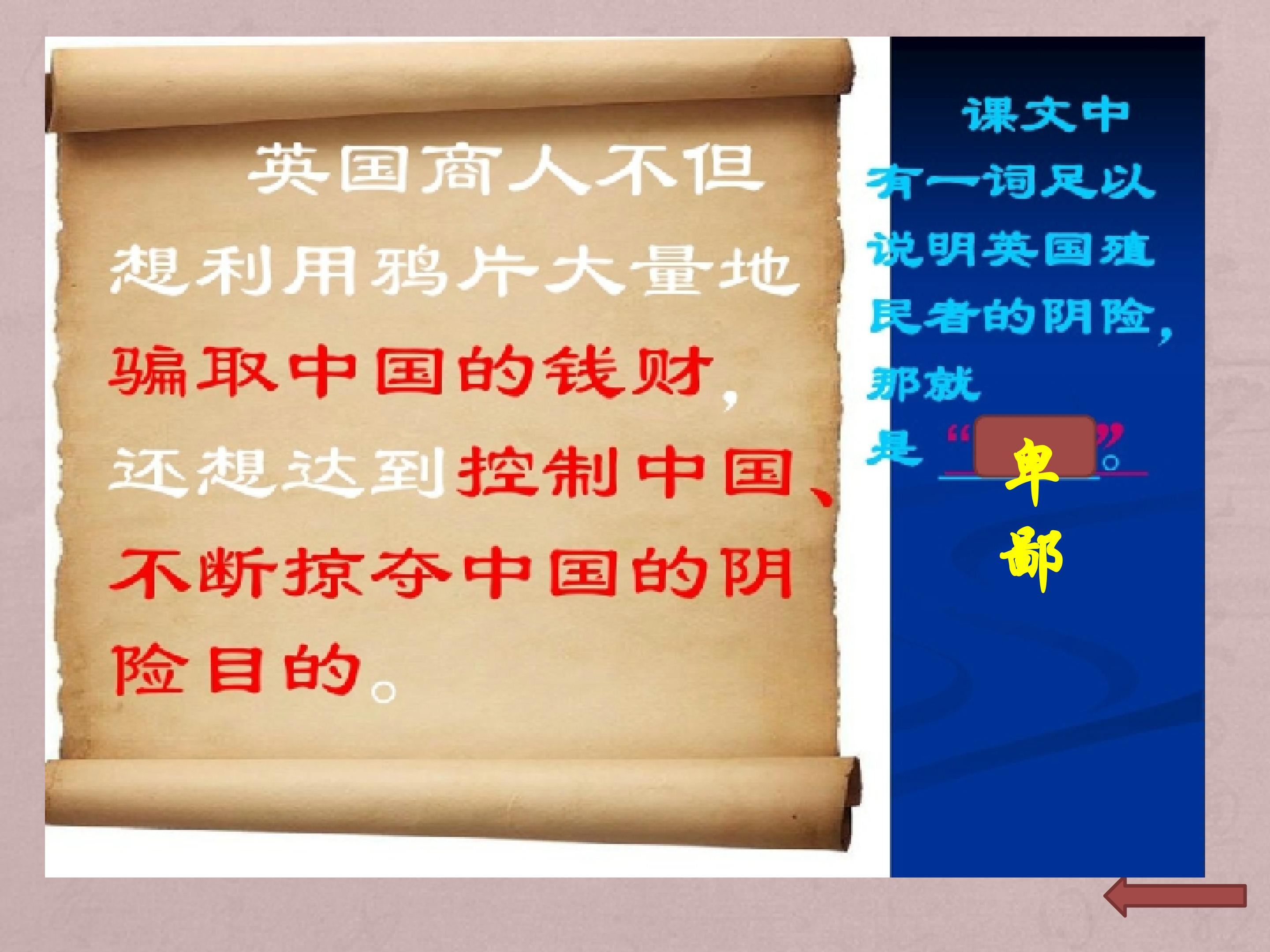 英国商人不但想利用鸦片大量地骗取中国的钱财，还想达到控制中国、不断掠夺中国的阴险目的。

课文中有一词足以说明英国殖民者的阴险，那就是“　　”。

卑鄙